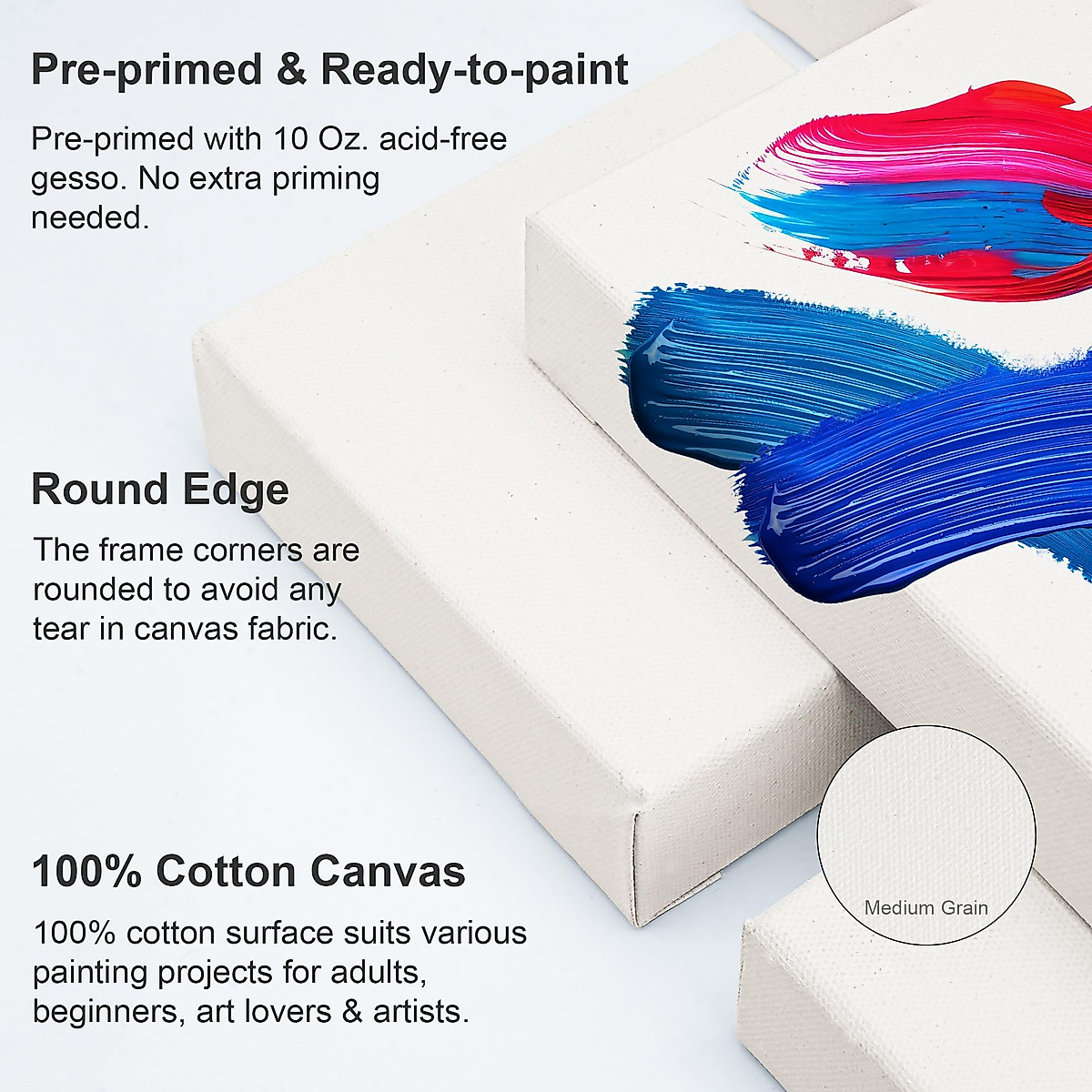 Pre-primed & Ready-to-paint

Pre-primed with 10 Oz. acid-free gesso. No extra priming needed.

Round Edge

The frame corners are rounded to avoid any tear in canvas fabric.

100% Cotton Canvas

100% cotton surface suits various painting projects for adults, beginners, art lovers & artists.

Medium Grain